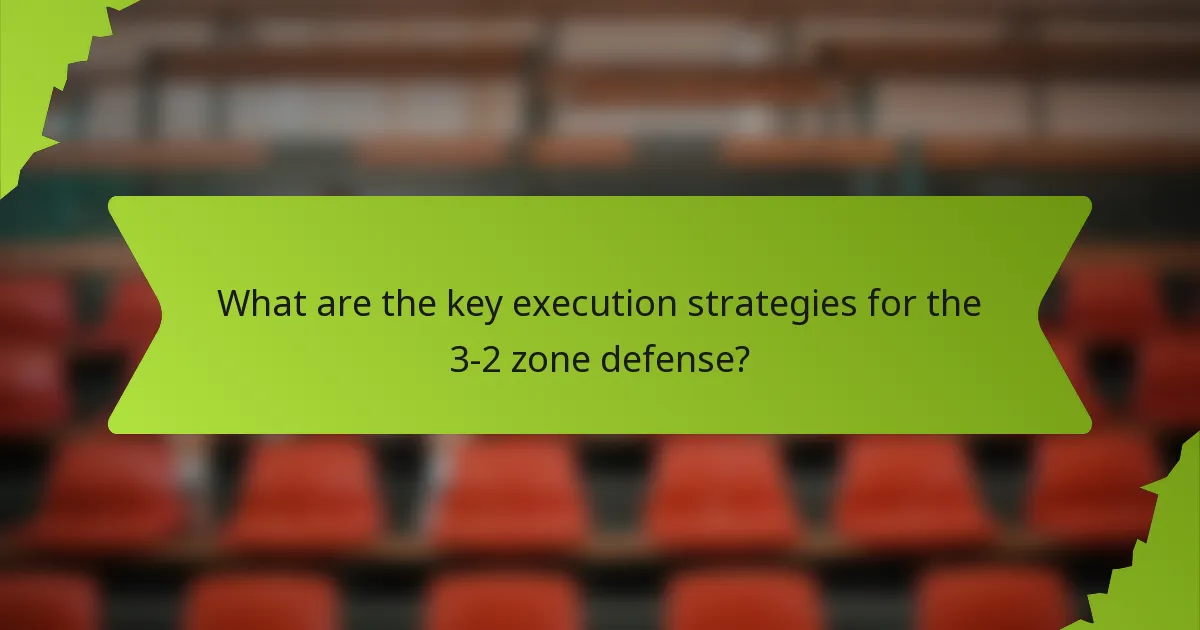 What are the key execution strategies for the 3-2 zone defense?